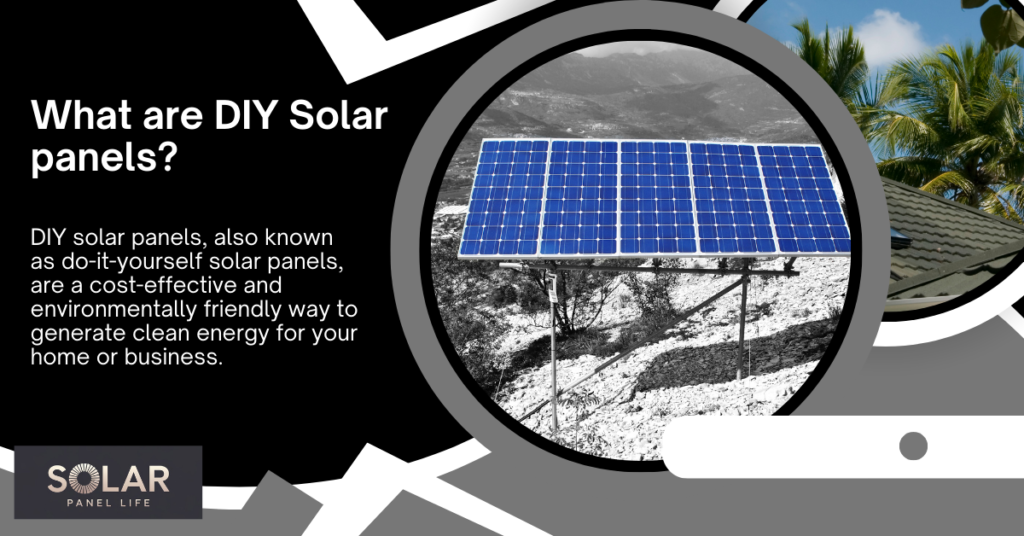 What are DIY Solar panels?

DIY solar panels, also known as do-it-yourself solar panels, are a cost-effective and environmentally friendly way to generate clean energy for your home or business.

SOLAR
PANEL LIFE